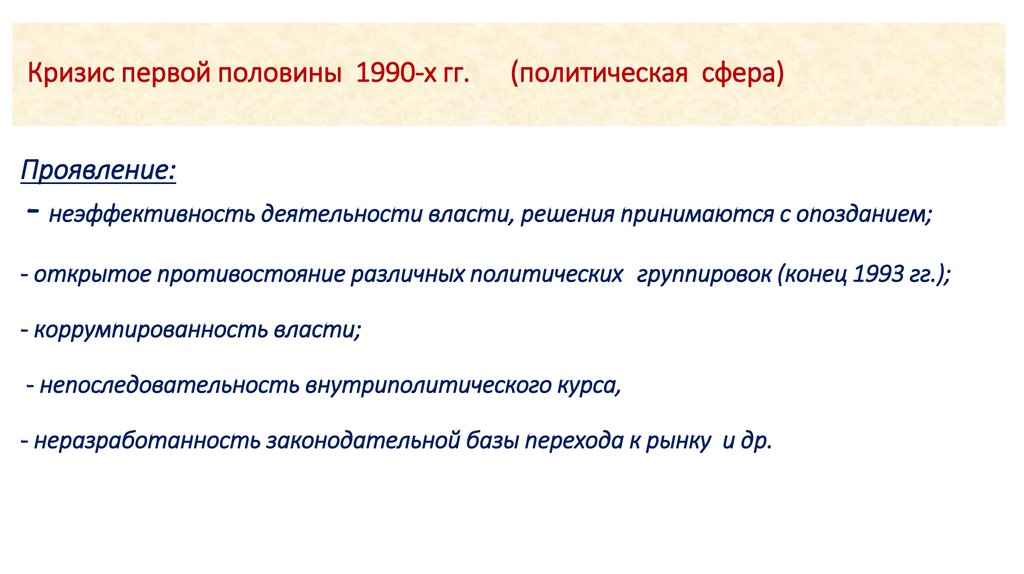 Кризис первой половины 1990-х гг. (политическая сфера)

Проявление:
- неэффективность деятельности власти, решения принимаются с опозданием;

- открытое противостояние различных политических группировок (конец 1993 гг.);

- коррумпированность власти;

- непоследовательность внутриполитического курса,

- неразработанность законодательной базы перехода к рынку и др.